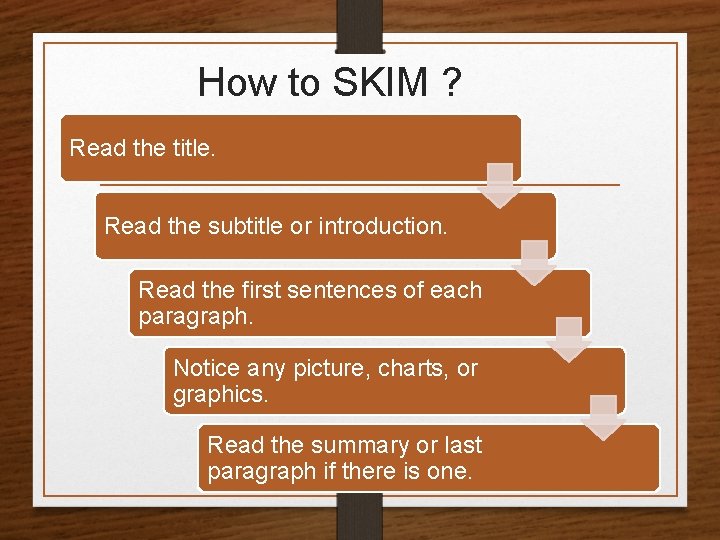 How to SKIM ?

Read the title.

Read the subtitle or introduction.

Read the first sentences of each paragraph.

Notice any picture, charts, or graphics.

Read the summary or last paragraph if there is one.